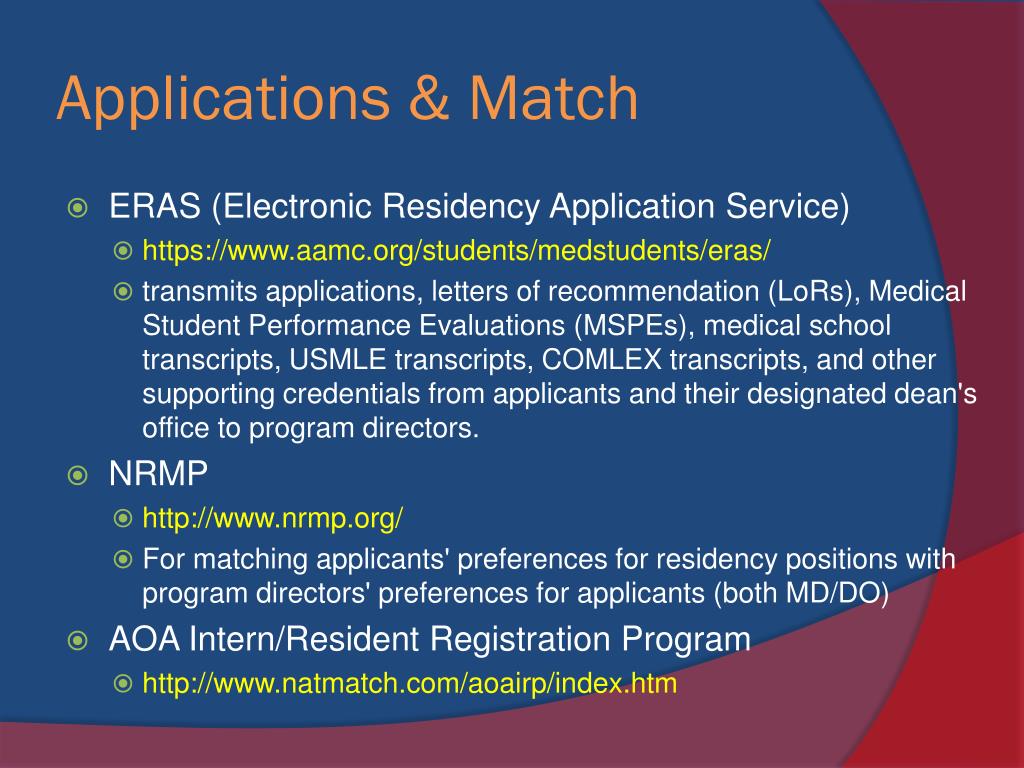 Applications & Match

ERAS (Electronic Residency Application Service)

https://www.aamc.org/students/medstudents/eras/

transmits applications, letters of recommendation (LoRs), Medical Student Performance Evaluations (MSPEs), medical school transcripts, USMLE transcripts, COMLEX transcripts, and other supporting credentials from applicants and their designated dean's office to program directors.

NRMP

http://www.nrmp.org/

For matching applicants' preferences for residency positions with program directors' preferences for applicants (both MD/DO)

AOA Intern/Resident Registration Program

http://www.natmatch.com/aoairp/index.htm